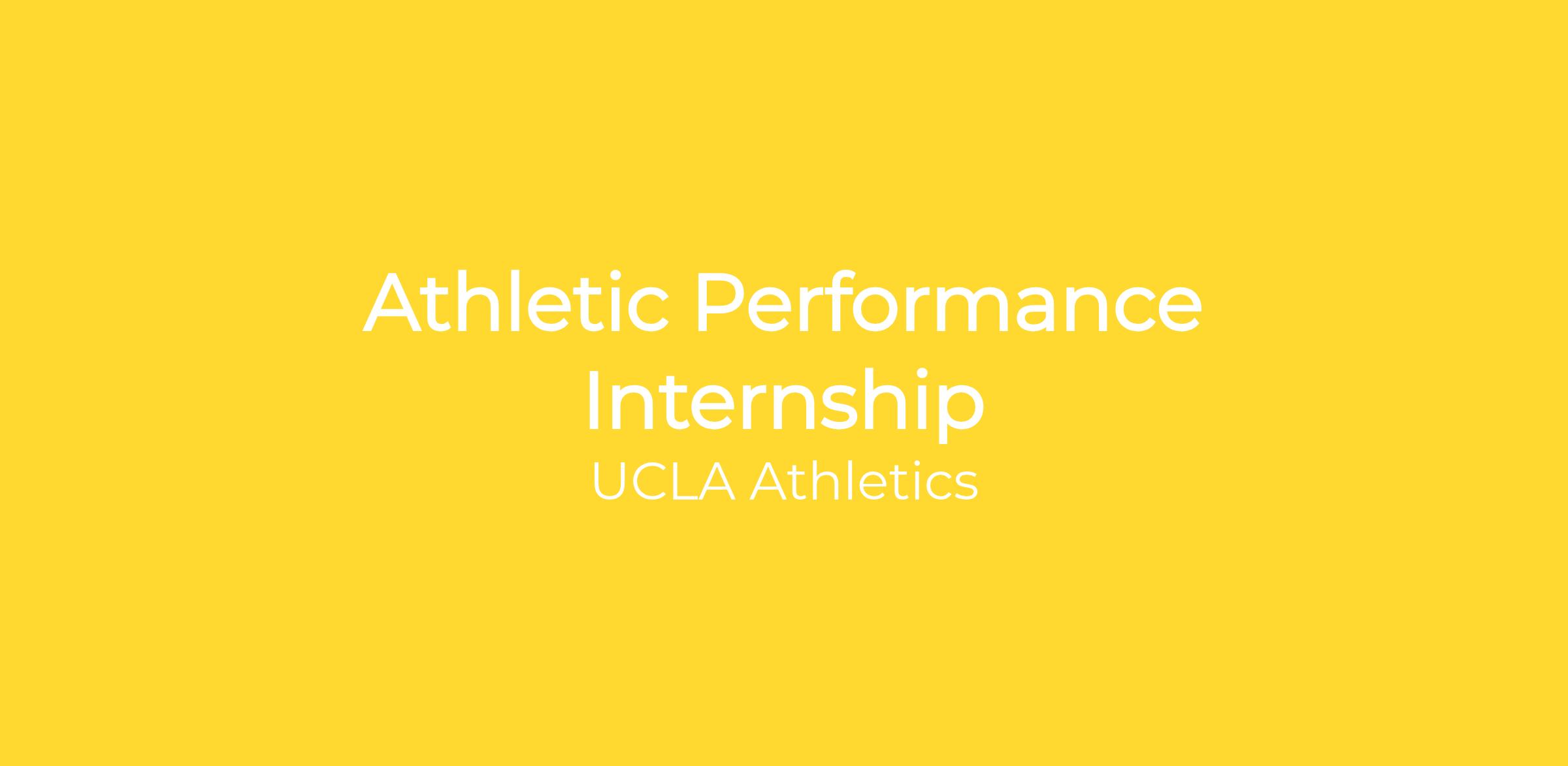 Athletic Performance Internship

UCLA Athletics